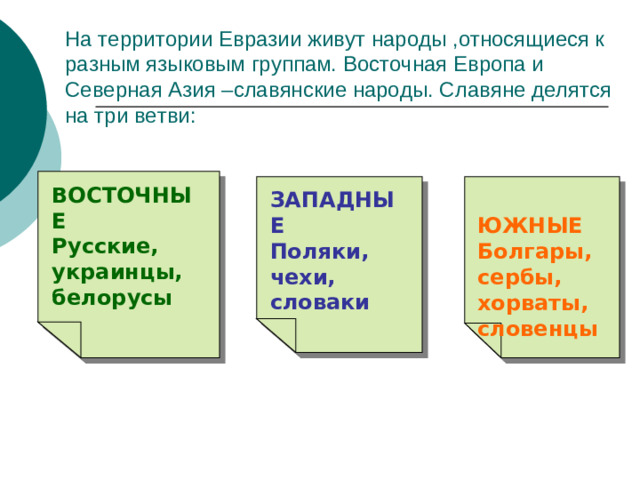 На территории Евразии живут народы ,относящиеся к разным языковым группам. Восточная Европа и Северная Азия –славянские народы. Славяне делятся на три ветви:

ВОСТОЧНЫЕ
Русские, украинцы, белорусы

ЗАПАДНЫЕ
Поляки, чехи, словаки

ЮЖНЫЕ
Болгары, сербы, хорваты, словенцы